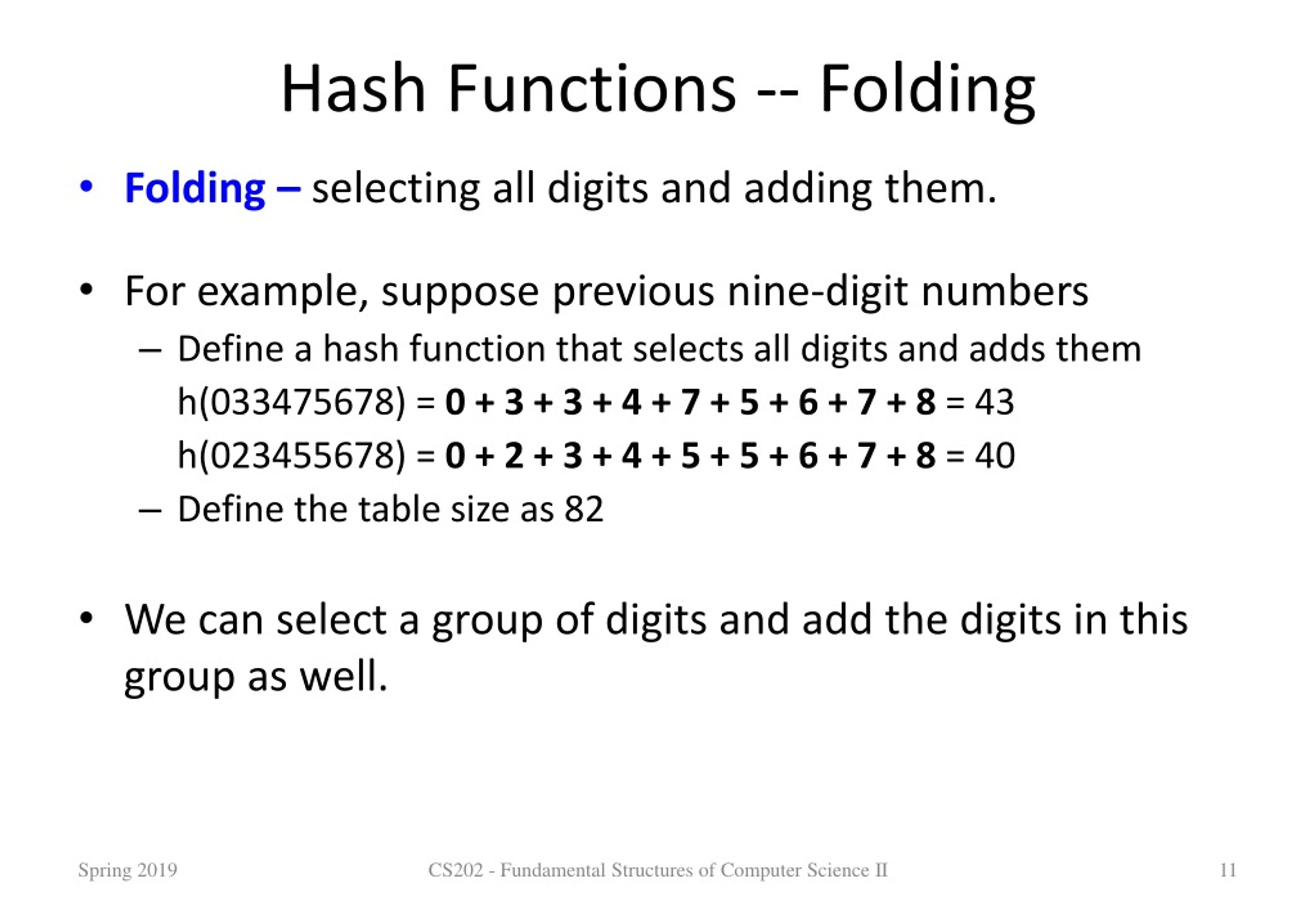 Hash Functions -- Folding

• Folding – selecting all digits and adding them.

• For example, suppose previous nine-digit numbers
– Define a hash function that selects all digits and adds them
h(033475678) = 0 + 3 + 3 + 4 + 7 + 5 + 6 + 7 + 8 = 43
h(023455678) = 0 + 2 + 3 + 4 + 5 + 5 + 6 + 7 + 8 = 40
– Define the table size as 82

• We can select a group of digits and add the digits in this group as well.

Spring 2019

CS202 - Fundamental Structures of Computer Science II

11